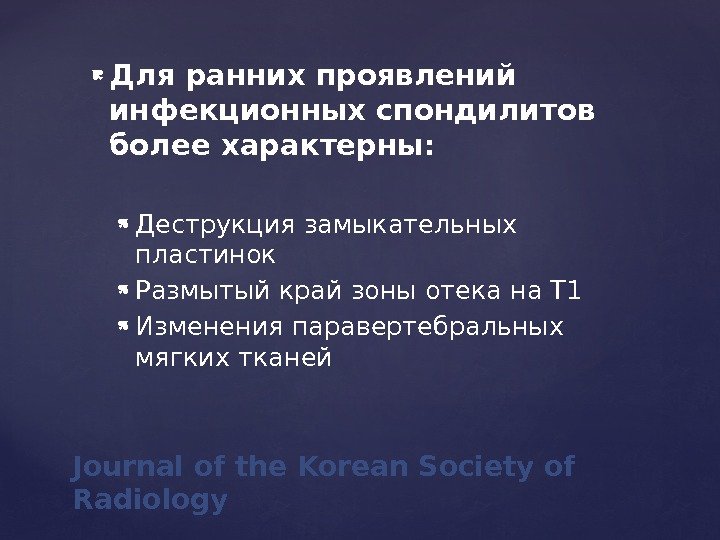 Для ранних проявлений инфекционных спондилитов более характерны:

Деструкция замыкательных пластинок
Размытый край зоны отека на Т1
Изменения паравертебральных мягких тканей

Journal of the Korean Society of Radiology